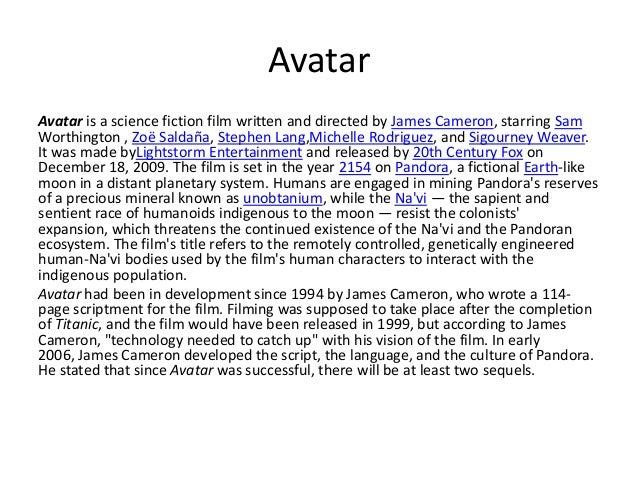 Avatar

Avatar is a science fiction film written and directed by James Cameron, starring Sam Worthington , Zoë Saldaña, Stephen Lang,Michelle Rodriguez, and Sigourney Weaver. It was made byLightstorm Entertainment and released by 20th Century Fox on December 18, 2009. The film is set in the year 2154 on Pandora, a fictional Earth-like moon in a distant planetary system. Humans are engaged in mining Pandora's reserves of a precious mineral known as unobtanium, while the Na'vi — the sapient and sentient race of humanoids indigenous to the moon — resist the colonists' expansion, which threatens the continued existence of the Na'vi and the Pandoran ecosystem. The film's title refers to the remotely controlled, genetically engineered human-Na'vi bodies used by the film's human characters to interact with the indigenous population.

Avatar had been in development since 1994 by James Cameron, who wrote a 114-page scriptment for the film. Filming was supposed to take place after the completion of Titanic, and the film would have been released in 1999, but according to James Cameron, "technology needed to catch up" with his vision of the film. In early 2006, James Cameron developed the script, the language, and the culture of Pandora. He stated that since Avatar was successful, there will be at least two sequels.